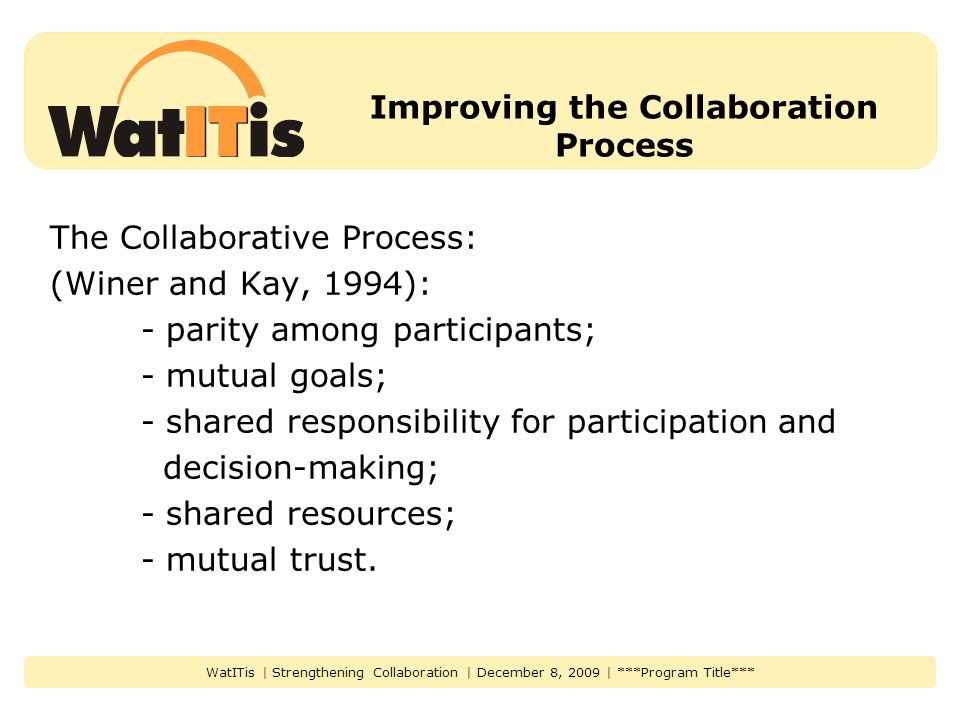 WatITis

Improving the Collaboration Process

The Collaborative Process:
(Winer and Kay, 1994):
- parity among participants;
- mutual goals;
- shared responsibility for participation and decision-making;
- shared resources;
- mutual trust.

WatITis | Strengthening Collaboration | December 8, 2009 | ***Program Title***